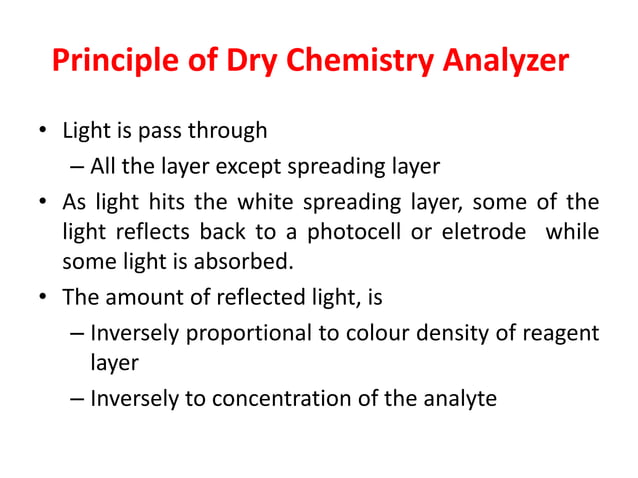 Principle of Dry Chemistry Analyzer

• Light is pass through
– All the layer except spreading layer
• As light hits the white spreading layer, some of the light reflects back to a photocell or eletrode while some light is absorbed.
• The amount of reflected light, is
– Inversely proportional to colour density of reagent layer
– Inversely to concentration of the analyte